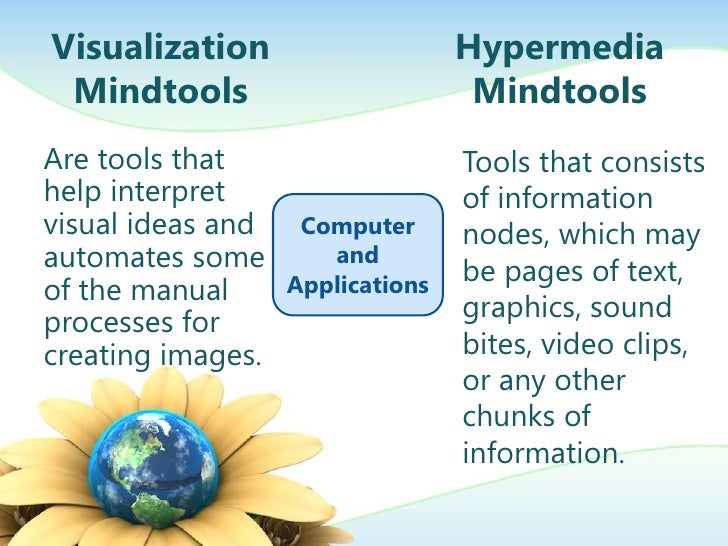 Visualization Mindtools

Are tools that help interpret visual ideas and automates some of the manual processes for creating images.

Computer and Applications

Hypermedia Mindtools

Tools that consists of information nodes, which may be pages of text, graphics, sound bites, video clips, or any other chunks of information.